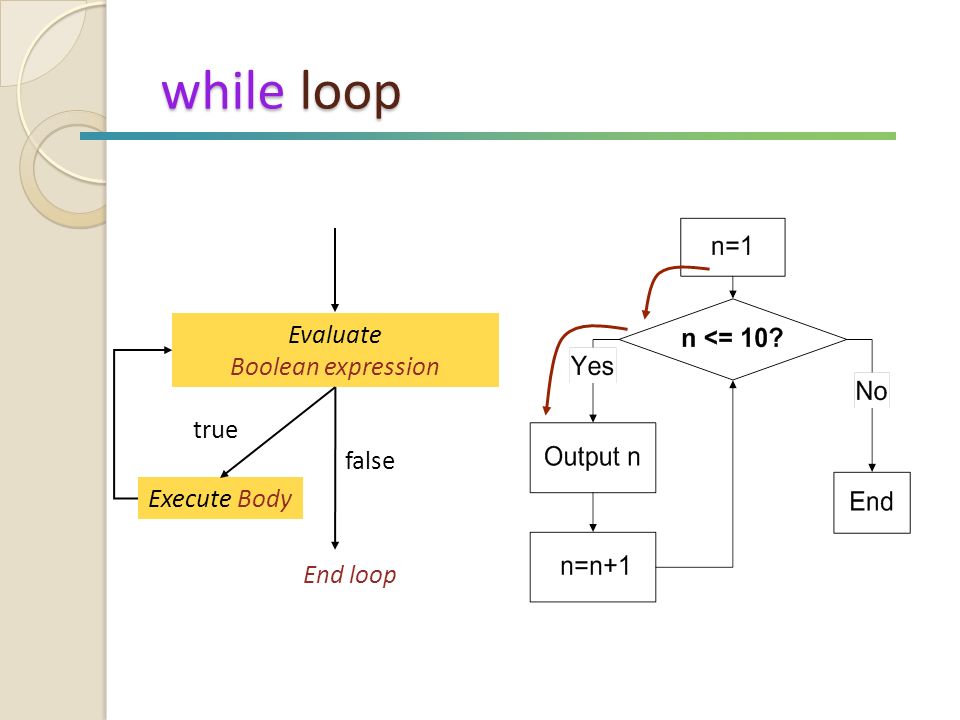 while loop

Evaluate
Boolean expression

true

false

Execute Body

End loop

n=1

n <= 10?

Yes

No

Output n

End

n=n+1